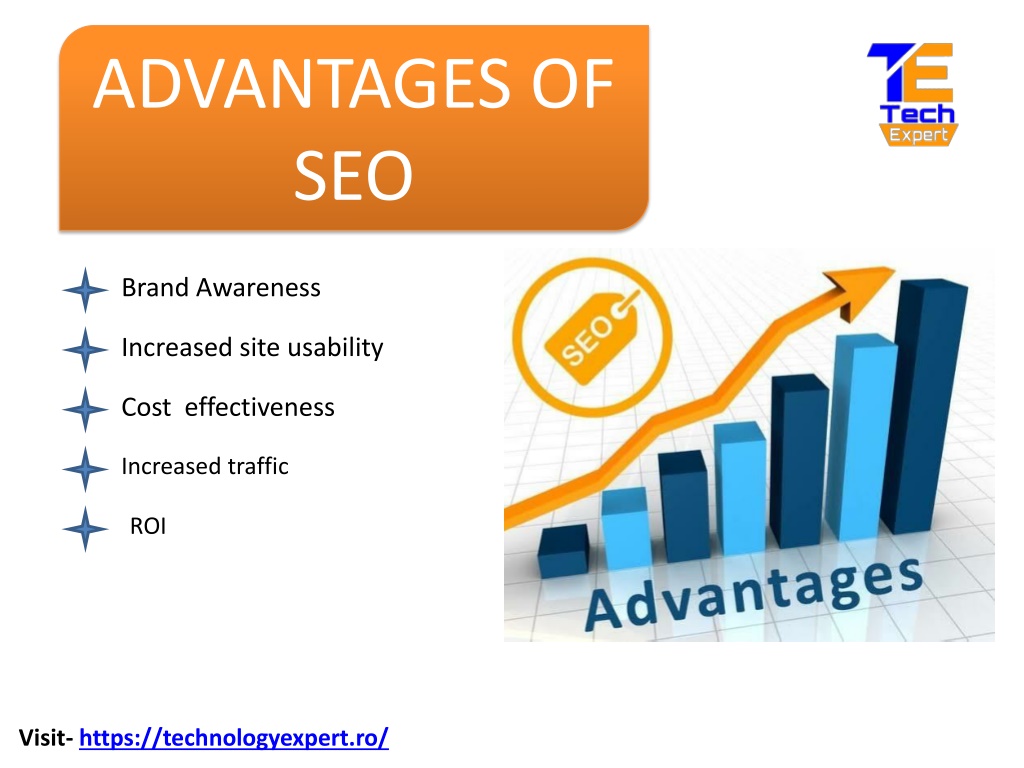 ADVANTAGES OF SEO

TE
Tech
Expert

Brand Awareness

Increased site usability

Cost effectiveness

Increased traffic

ROI

SEO

Advantages

Visit- https://technologyexpert.ro/